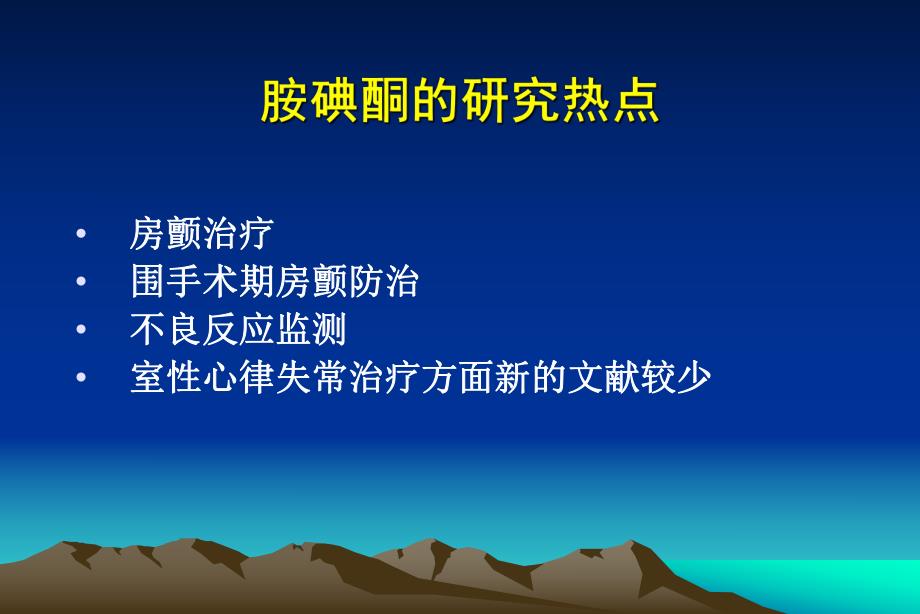 胺碘酮的研究热点

• 房颤治疗
• 围手术期房颤防治
• 不良反应监测
• 室性心律失常治疗方面新的文献较少